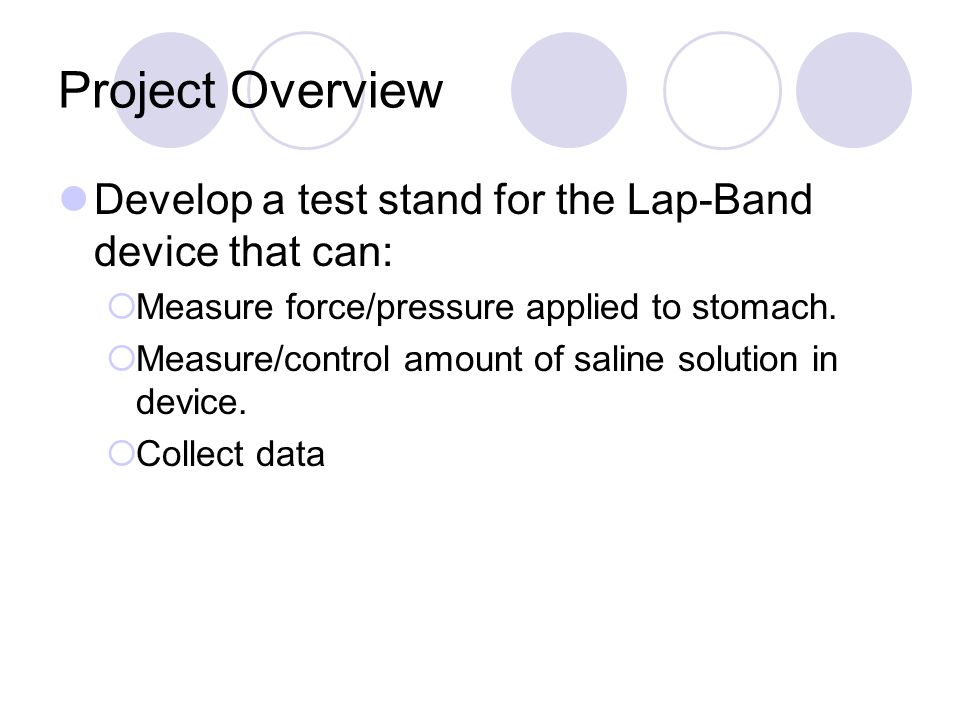 Project Overview

Develop a test stand for the Lap-Band device that can:

Measure force/pressure applied to stomach.

Measure/control amount of saline solution in device.

Collect data